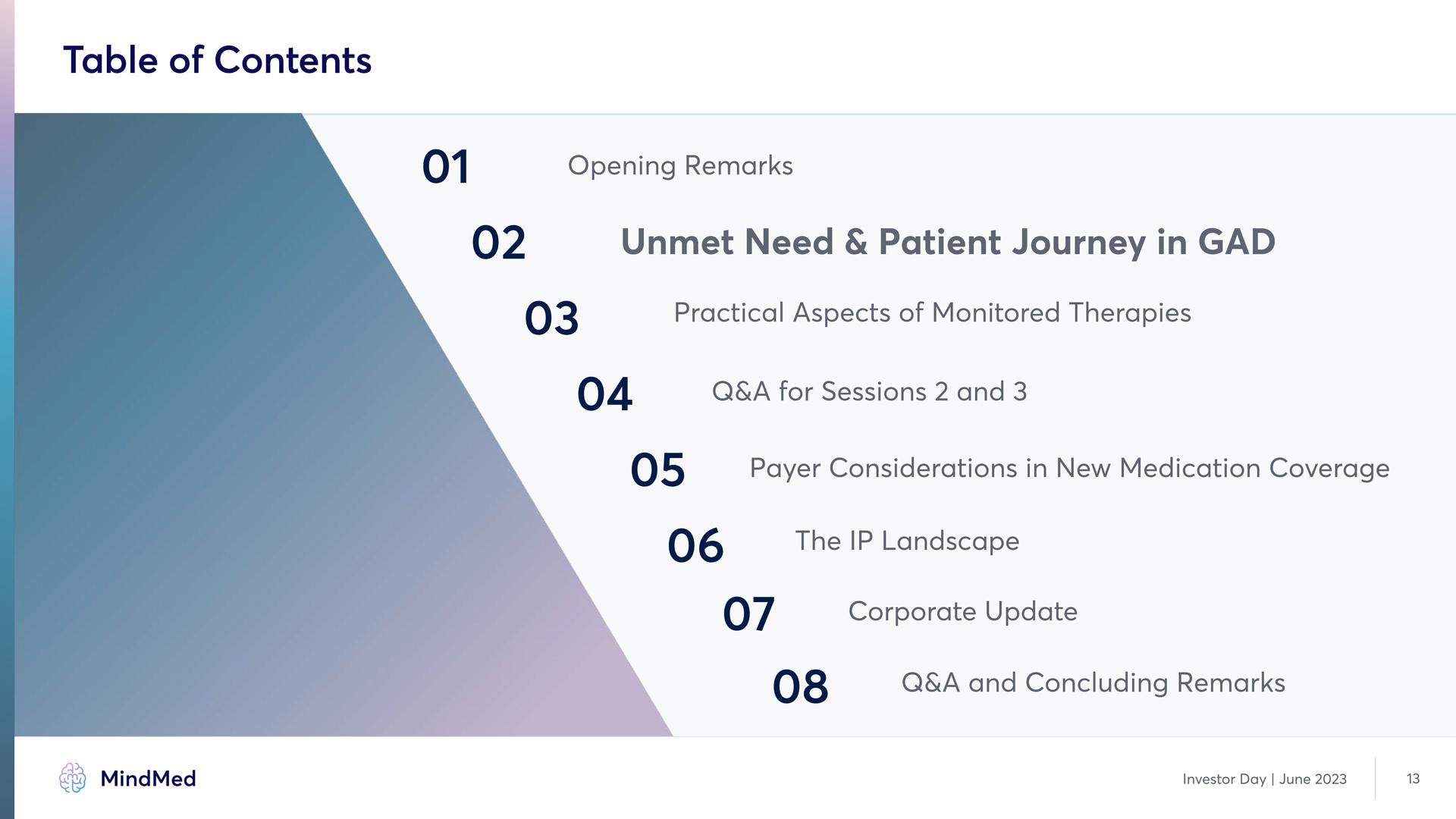 Table of Contents

01 Opening Remarks

02 Unmet Need & Patient Journey in GAD

03 Practical Aspects of Monitored Therapies

04 Q&A for Sessions 2 and 3

05 Payer Considerations in New Medication Coverage

06 The IP Landscape

07 Corporate Update

08 Q&A and Concluding Remarks

MindMed

Investor Day | June 2023

13